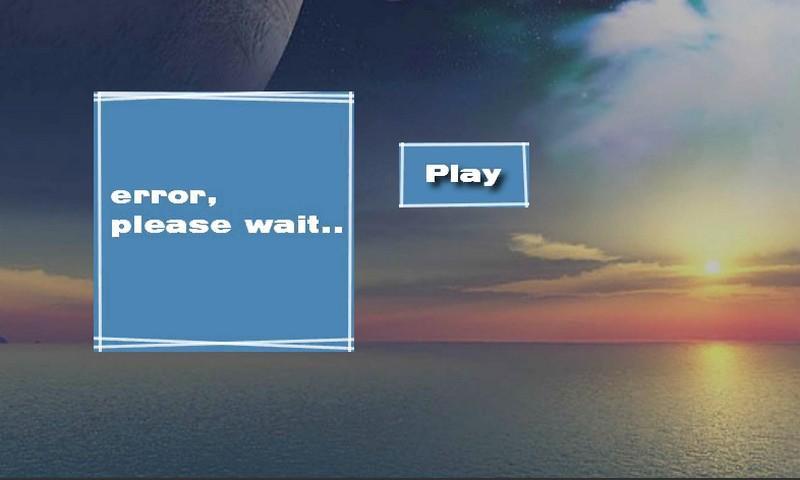 error,
please wait..

Play